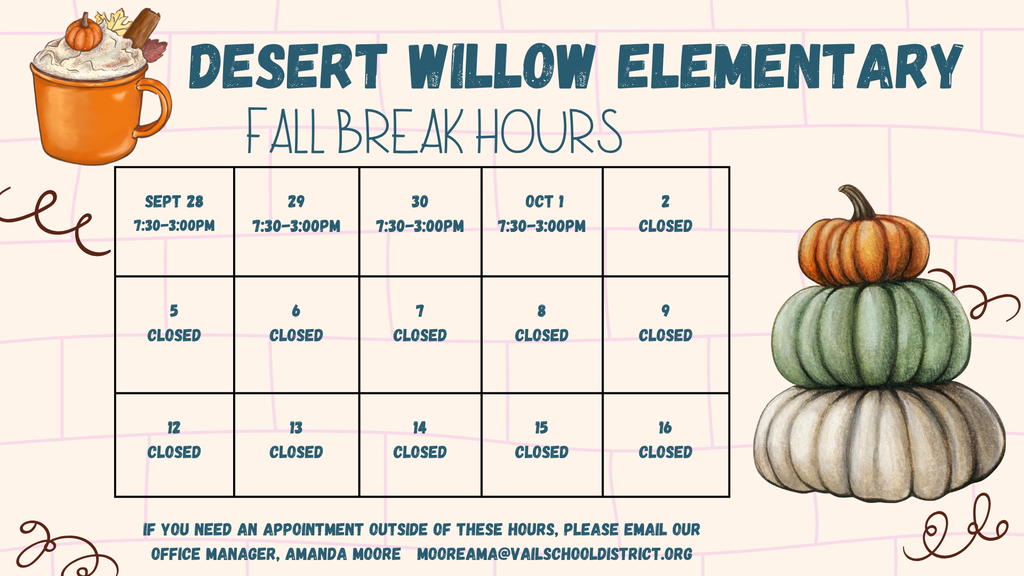 DESERT WILLOW ELEMENTARY

FALL BREAK HOURS

| SEPT 28 7:30-3:00PM | 29 7:30-3:00PM | 30 7:30-3:00PM | OCT 1 7:30-3:00PM | 2 CLOSED |
|---|---|---|---|---|
| 5 CLOSED | 6 CLOSED | 7 CLOSED | 8 CLOSED | 9 CLOSED |
| 12 CLOSED | 13 CLOSED | 14 CLOSED | 15 CLOSED | 16 CLOSED |

IF YOU NEED AN APPOINTMENT OUTSIDE OF THESE HOURS, PLEASE EMAIL OUR OFFICE MANAGER, AMANDA MOORE MOOREAMA@VAILSCHOOLDISTRICT.ORG